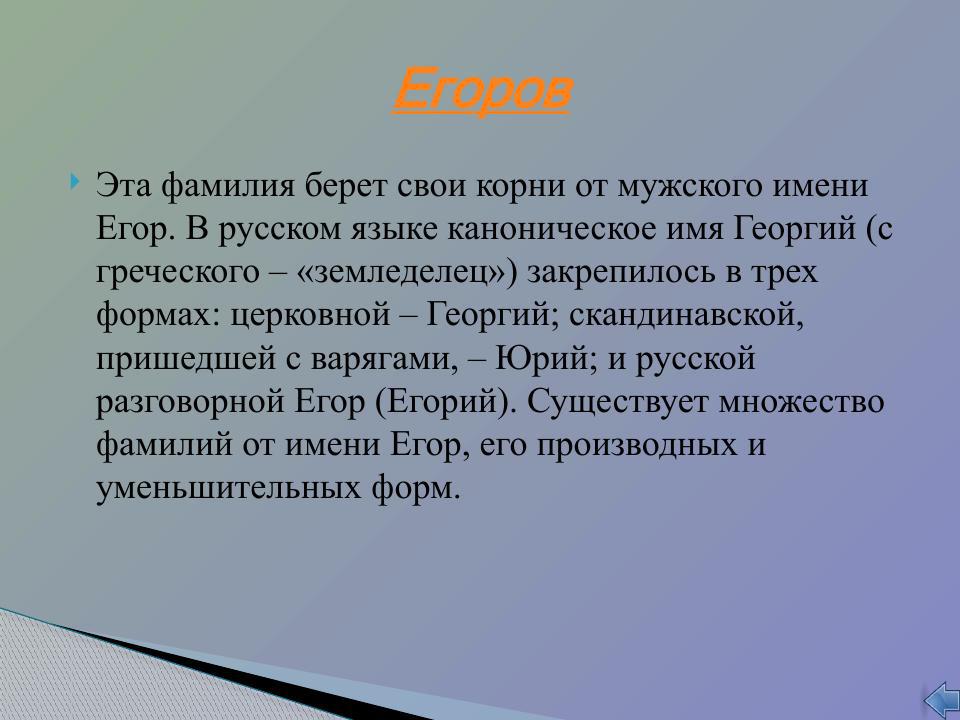 Егоров

Эта фамилия берет свои корни от мужского имени Егор. В русском языке каноническое имя Георгий (с греческого – «земледелец») закрепилось в трех формах: церковной – Георгий; скандинавской, пришедшей с варягами, – Юрий; и русской разговорной Егор (Егорий). Существует множество фамилий от имени Егор, его производных и уменьшительных форм.